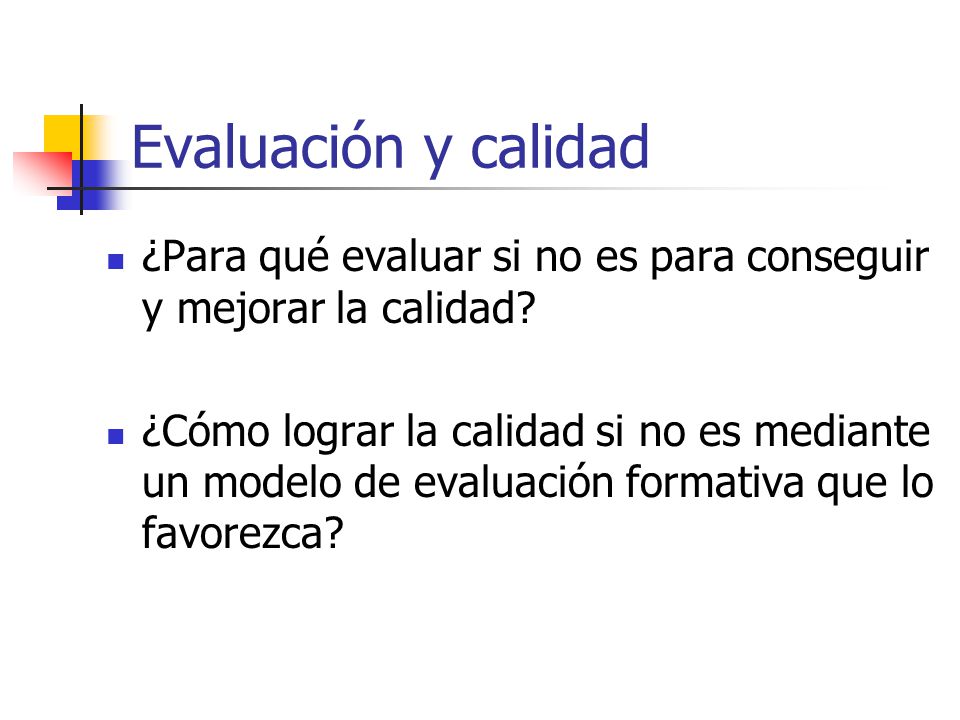 Evaluación y calidad

¿Para qué evaluar si no es para conseguir y mejorar la calidad?

¿Cómo lograr la calidad si no es mediante un modelo de evaluación formativa que lo favorezca?